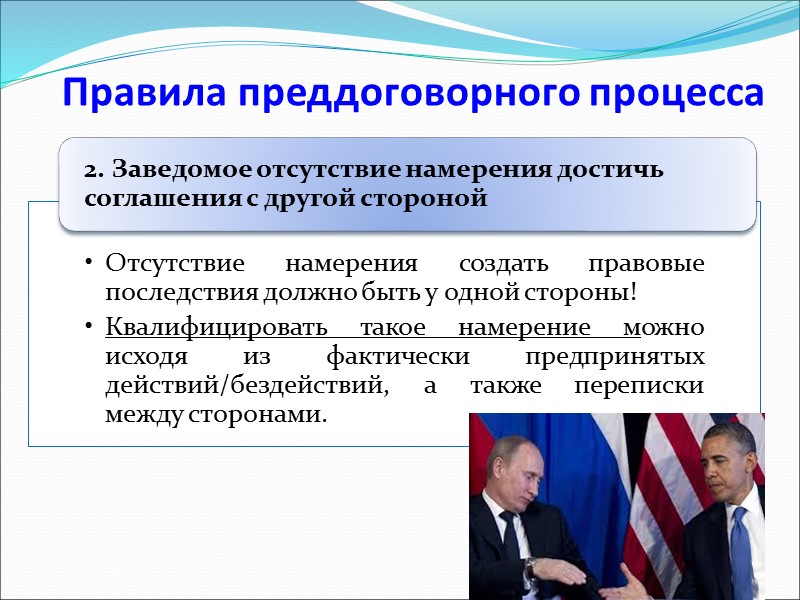 Правила преддоговорного процесса

2. Заведомое отсутствие намерения достичь соглашения с другой стороной

• Отсутствие намерения создать правовые последствия должно быть у одной стороны!

• Квалифицировать такое намерение можно исходя из фактически предпринятых действий/бездействий, а также переписки между сторонами.